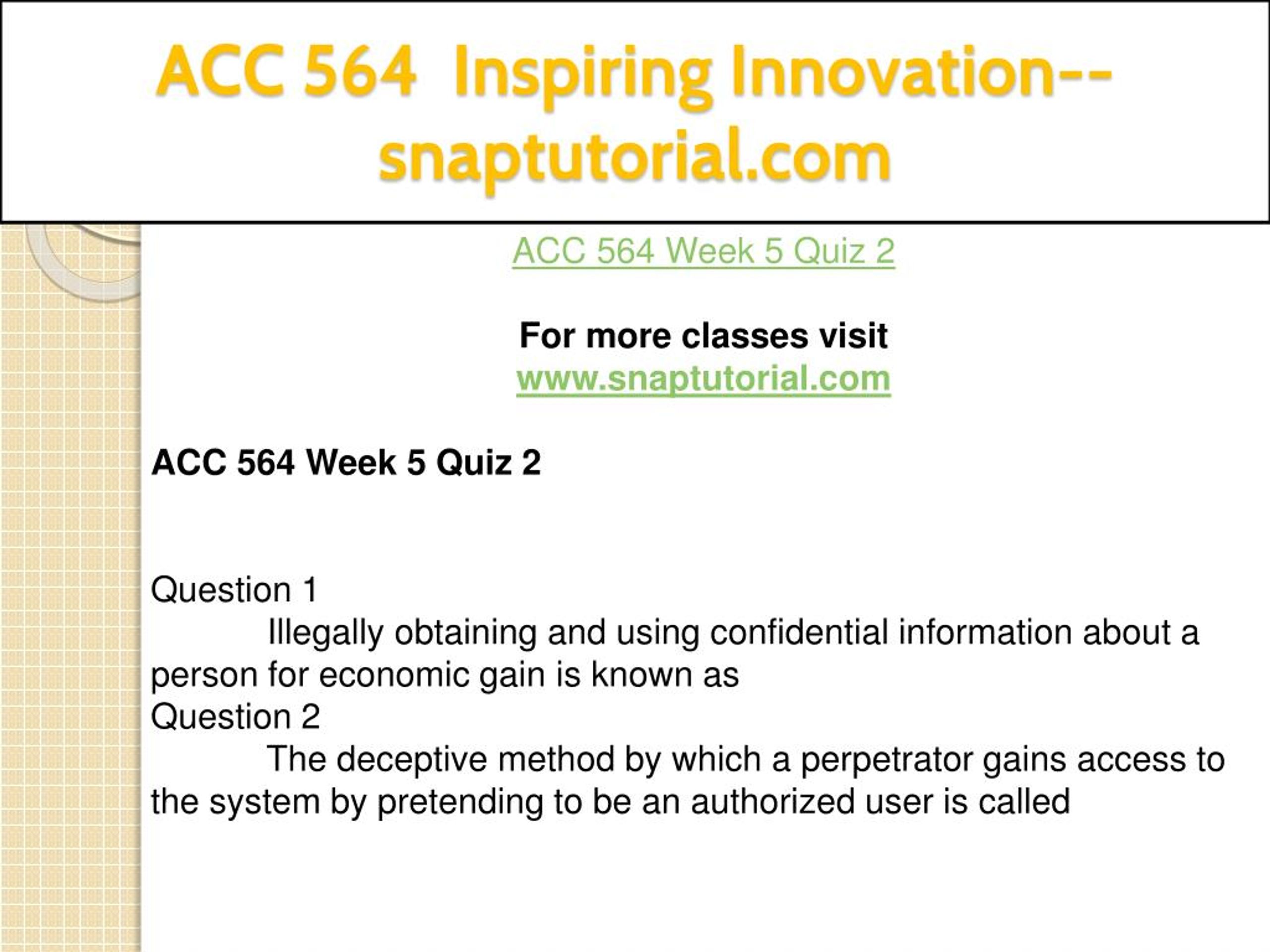 ACC 564 Inspiring Innovation--snaptutorial.com

ACC 564 Week 5 Quiz 2

For more classes visit
www.snaptutorial.com

ACC 564 Week 5 Quiz 2

Question 1
Illegally obtaining and using confidential information about a person for economic gain is known as
Question 2
The deceptive method by which a perpetrator gains access to the system by pretending to be an authorized user is called